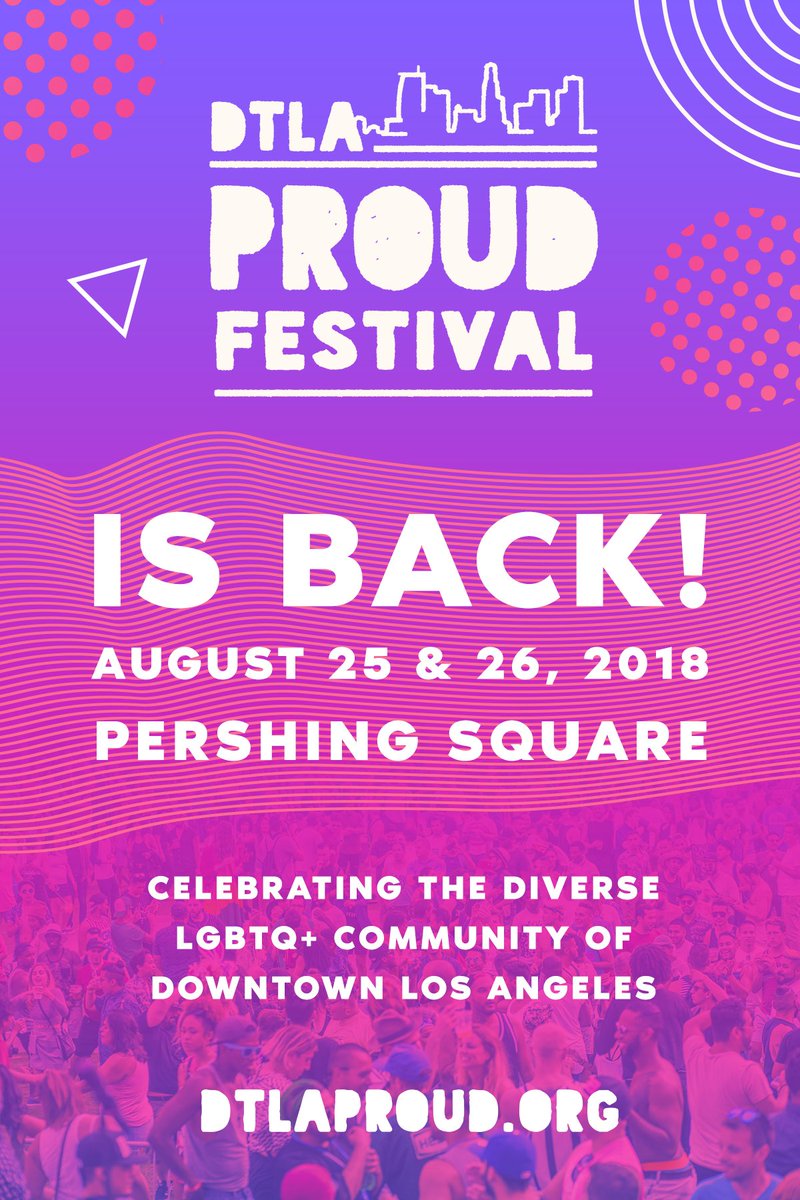 DTLA
PROUD
FESTIVAL

IS BACK!
AUGUST 25 & 26, 2018
PERSHING SQUARE

CELEBRATING THE DIVERSE LGBTQ+ COMMUNITY OF DOWNTOWN LOS ANGELES

DTLAPROUD.ORG